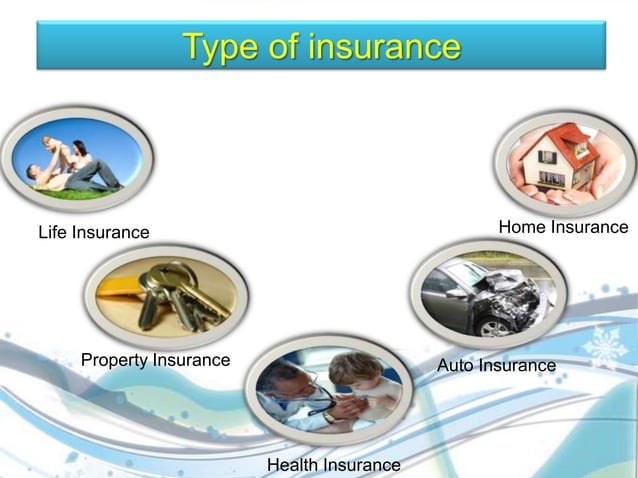 Type of insurance

Life Insurance

Home Insurance

Property Insurance

Auto Insurance

Health Insurance